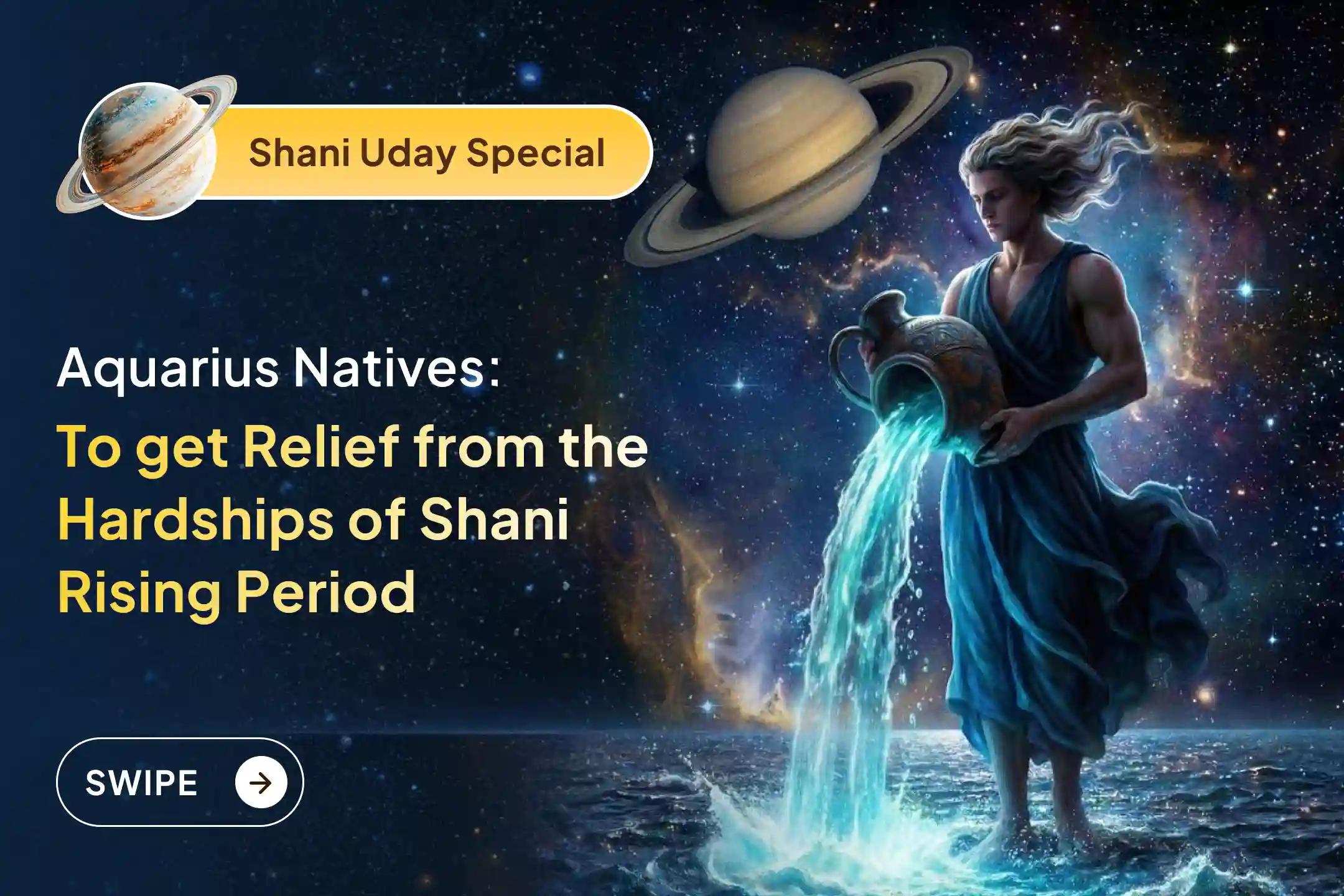 Shani Uday Special

Aquarius Natives:
To get Relief from the Hardships of Shani Rising Period

SWIPE